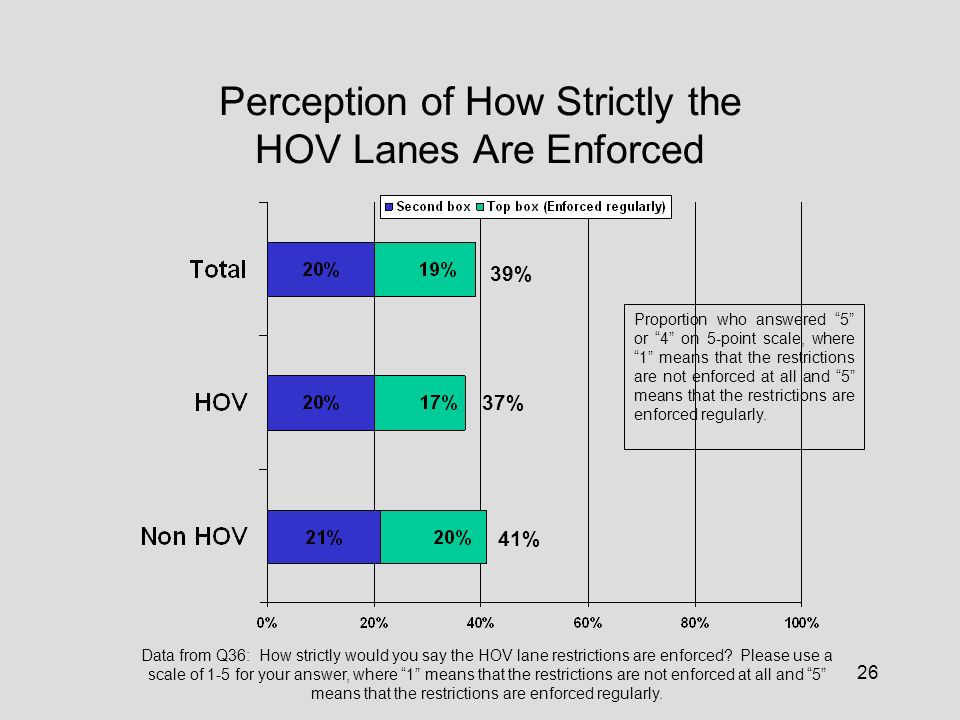 Perception of How Strictly the HOV Lanes Are Enforced

Second box  Top box (Enforced regularly)

Total 20% 19% 39%

HOV 20% 17% 37%

Non HOV 21% 20% 41%

Proportion who answered “5” or “4” on 5-point scale, where “1” means that the restrictions are not enforced at all and “5” means that the restrictions are enforced regularly.

0% 20% 40% 60% 80% 100%

Data from Q36: How strictly would you say the HOV lane restrictions are enforced? Please use a scale of 1-5 for your answer, where “1” means that the restrictions are not enforced at all and “5” means that the restrictions are enforced regularly.

26